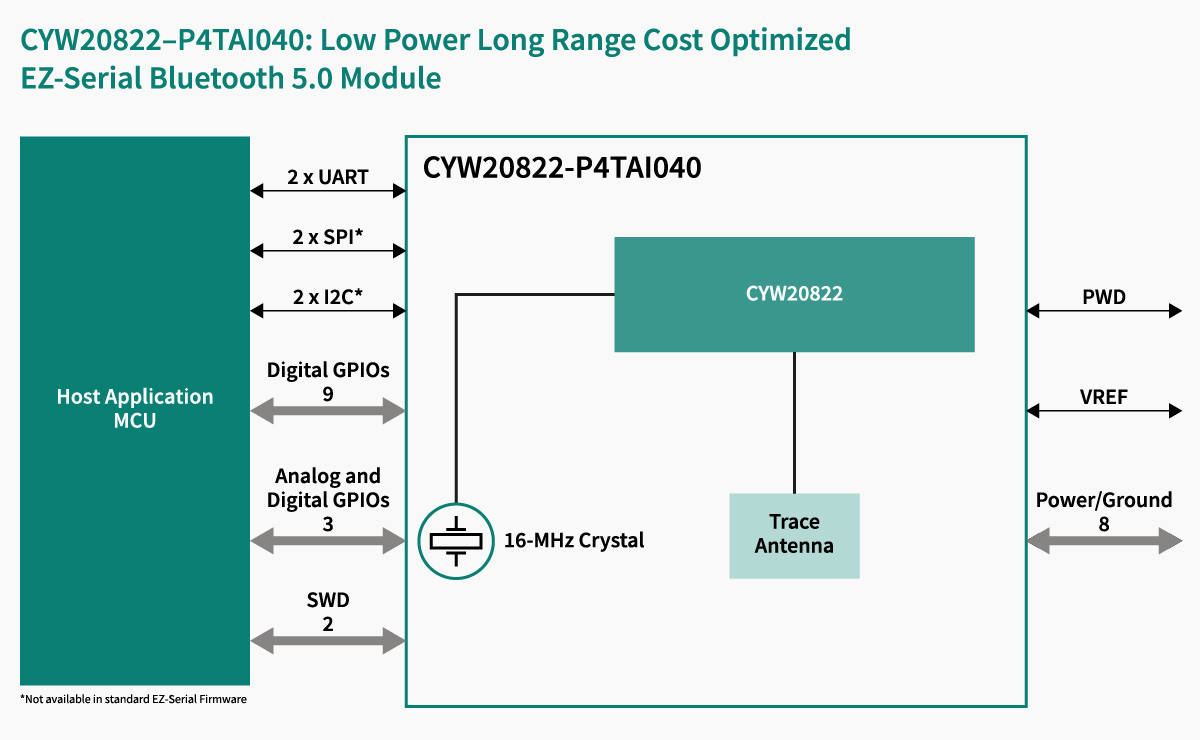 CYW20822–P4TAI040: Low Power Long Range Cost Optimized EZ-Serial Bluetooth 5.0 Module

Host Application MCU

2 x UART

2 x SPI*

2 x I2C*

Digital GPIOs
9

Analog and Digital GPIOs
3

SWD
2

CYW20822-P4TAI040

CYW20822

16-MHz Crystal

Trace Antenna

PWD

VREF

Power/Ground
8

*Not available in standard EZ-Serial Firmware